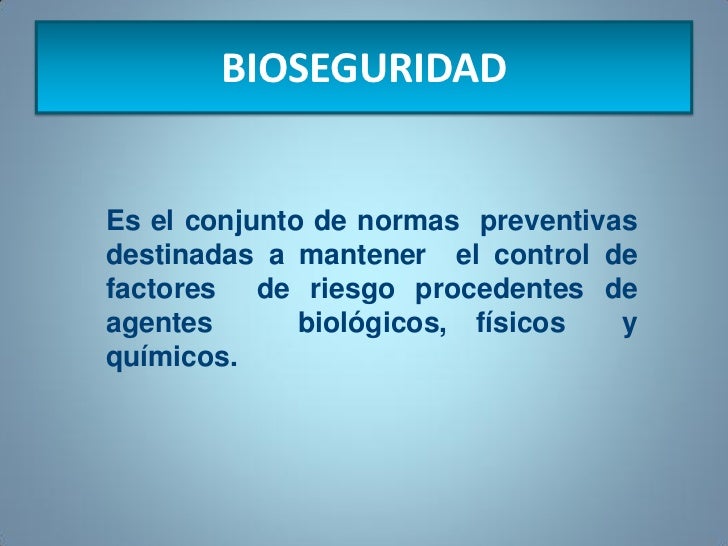 BIOSEGURIDAD

Es el conjunto de normas preventivas destinadas a mantener el control de factores de riesgo procedentes de agentes biológicos, físicos y químicos.